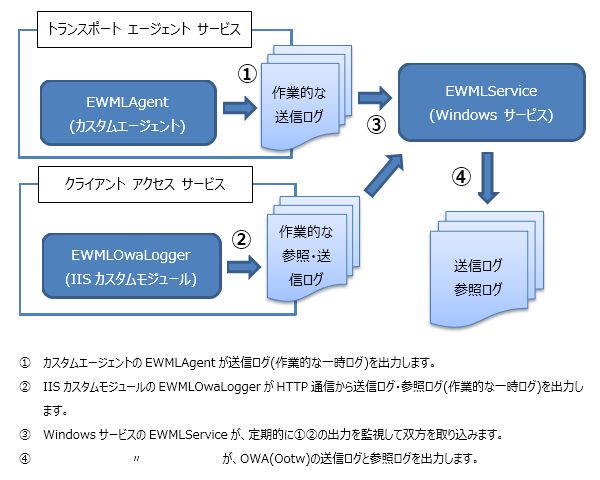 トランスポート エージェント サービス

EWMLAgent
(カスタムエージェント)

①

作業的な
送信ログ

③

EWMLService
(Windows サービス)

クライアント アクセス サービス

EWMLOwaLogger
(IIS カスタムモジュール)

②

作業的な
参照・送
信ログ

④

送信ログ
参照ログ

① カスタムエージェントの EWMLAgent が送信ログ(作業的な一時ログ)を出力します。

② IIS カスタムモジュールの EWMLOwaLogger が HTTP 通信から送信ログ・参照ログ(作業的な一時ログ)を出力します。

③ Windows サービスの EWMLService が、定期的に①②の出力を監視して双方を取り込みます。

④ 〃 が、OWA(Ootw)の送信ログと参照ログを出力します。